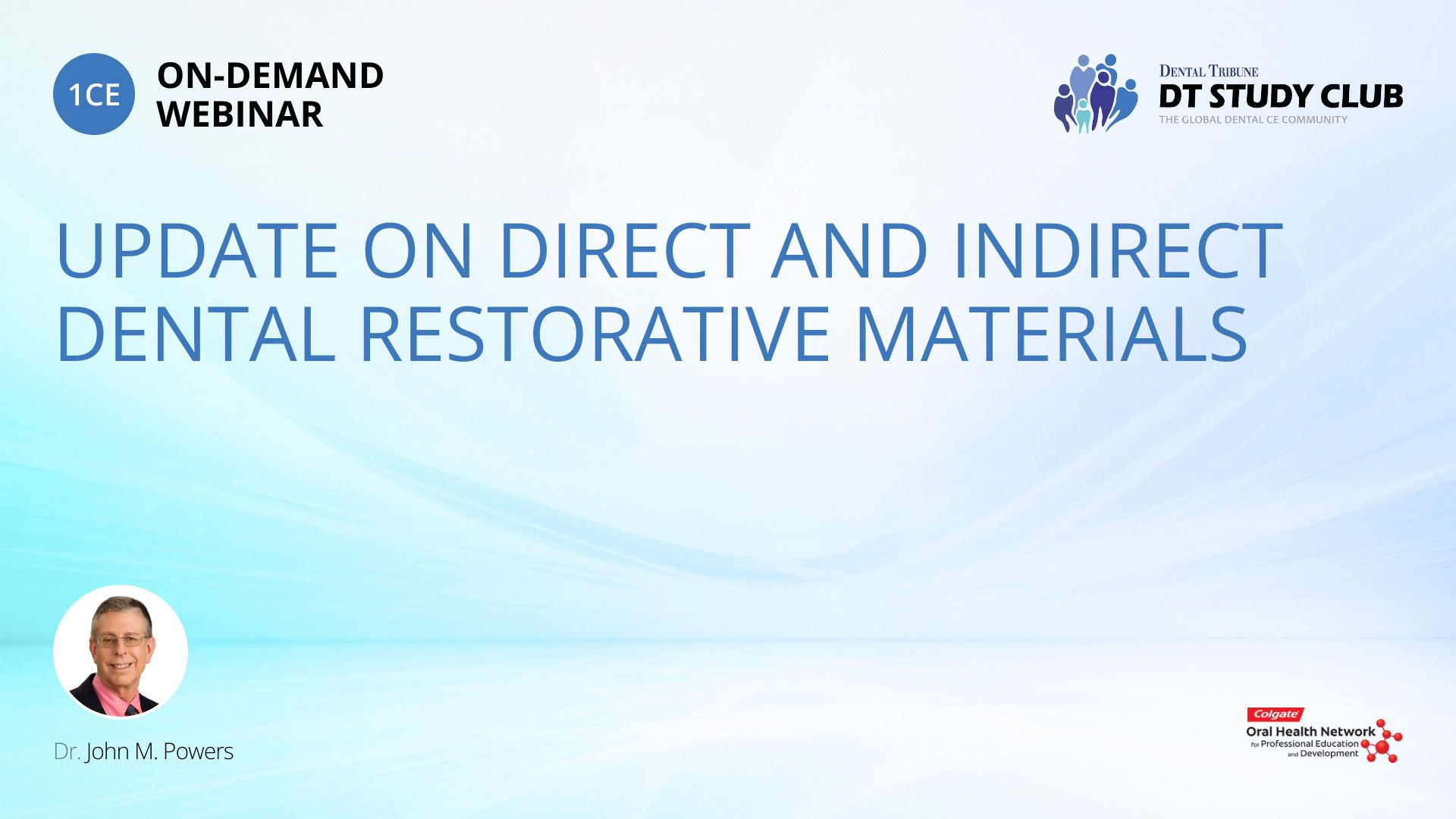 1CE ON-DEMAND WEBINAR

DENTAL TRIBUNE
DT STUDY CLUB
THE GLOBAL DENTAL CE COMMUNITY

UPDATE ON DIRECT AND INDIRECT DENTAL RESTORATIVE MATERIALS

Dr. John M. Powers

Colgate
Oral Health Network
for Professional Education and Development